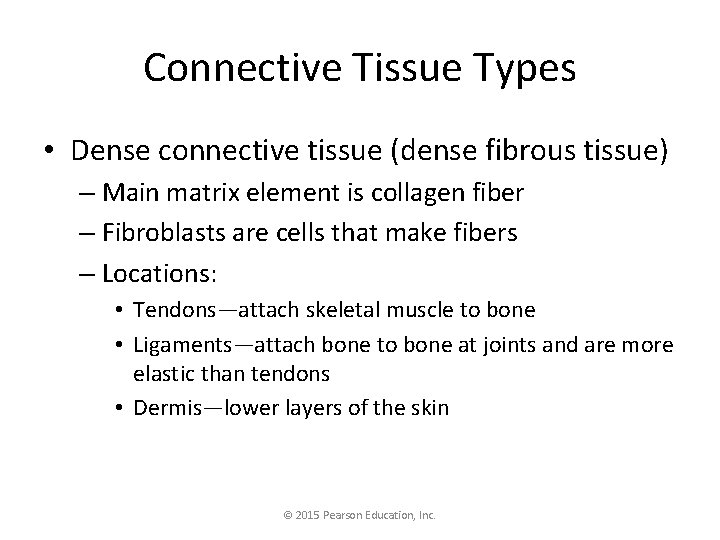 Connective Tissue Types

• Dense connective tissue (dense fibrous tissue)
– Main matrix element is collagen fiber
– Fibroblasts are cells that make fibers
– Locations:
• Tendons—attach skeletal muscle to bone
• Ligaments—attach bone to bone at joints and are more elastic than tendons
• Dermis—lower layers of the skin

© 2015 Pearson Education, Inc.